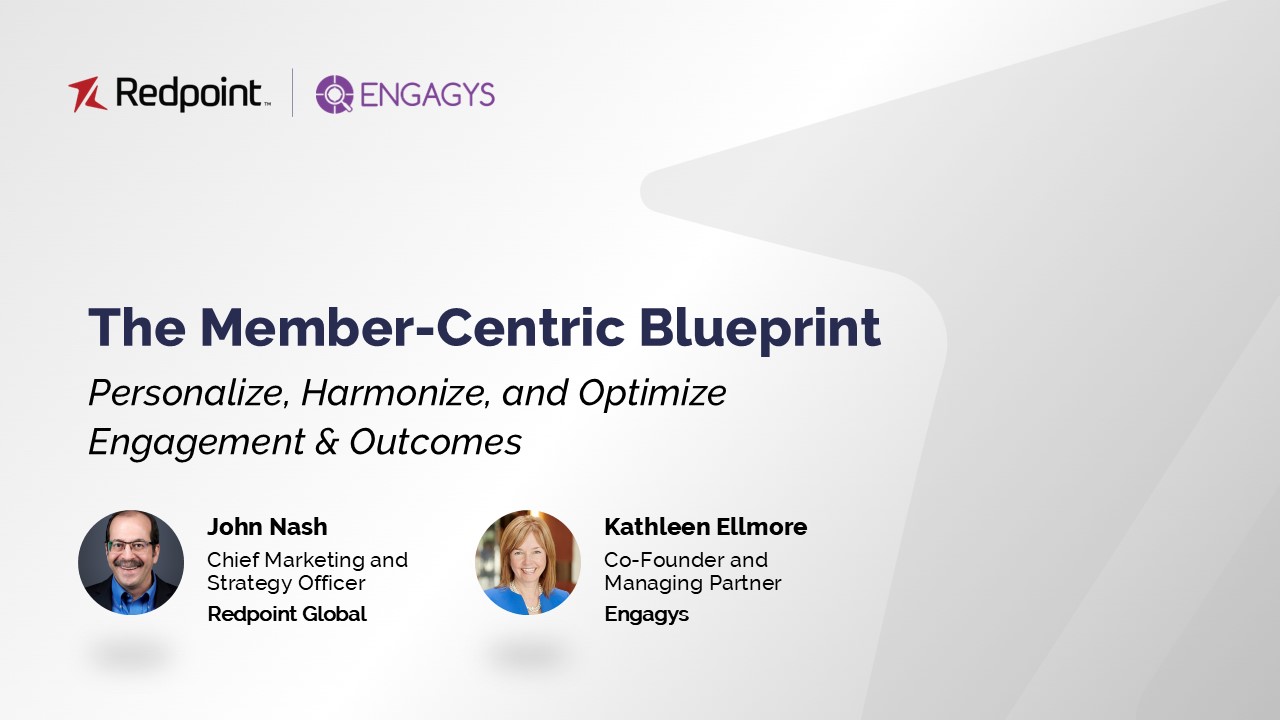 Redpoint™ | ENGAGYS

The Member-Centric Blueprint

Personalize, Harmonize, and Optimize Engagement & Outcomes

John Nash
Chief Marketing and Strategy Officer
Redpoint Global

Kathleen Ellmore
Co-Founder and Managing Partner
Engagys